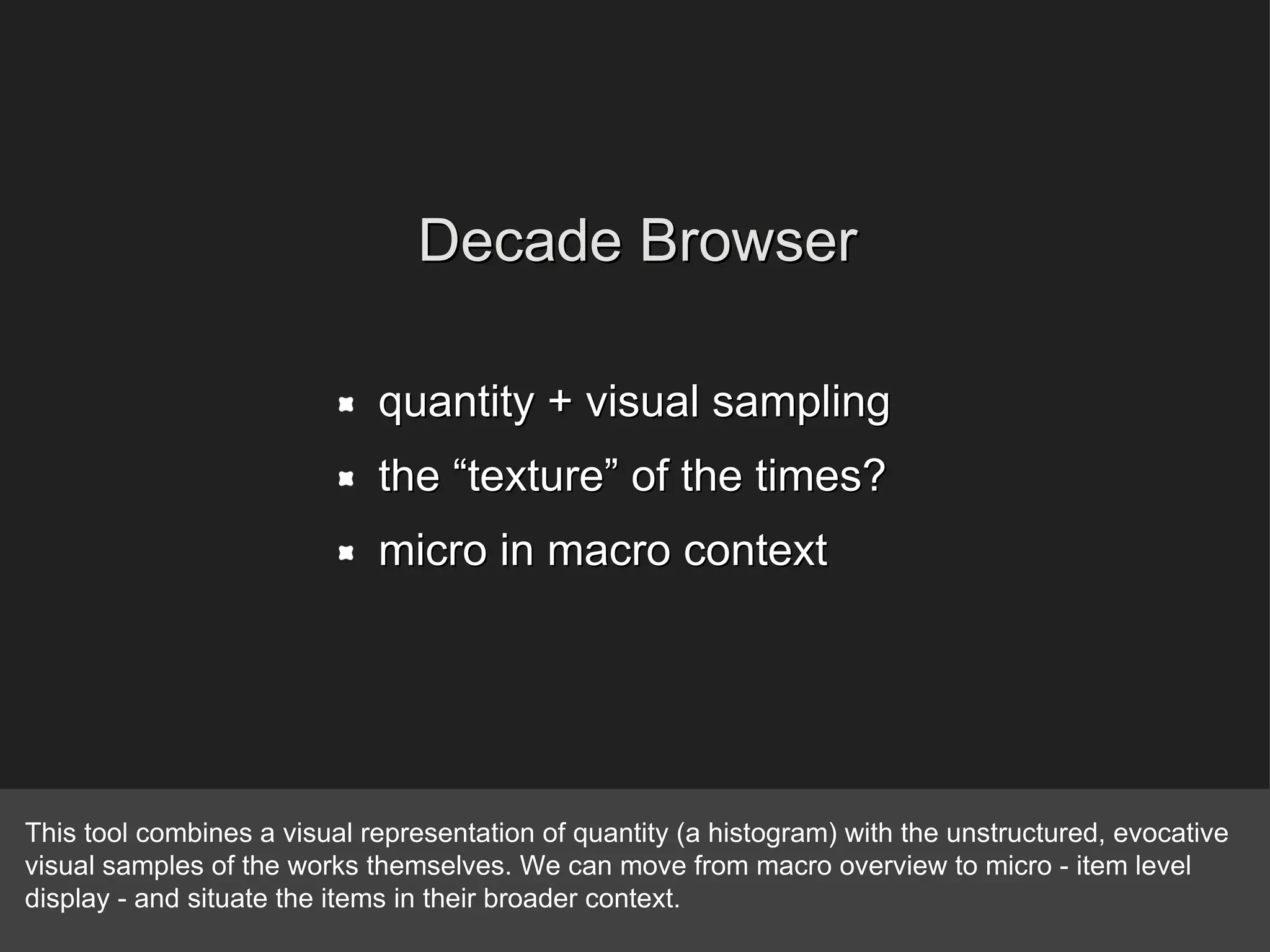 Decade Browser

- quantity + visual sampling
- the “texture” of the times?
- micro in macro context

This tool combines a visual representation of quantity (a histogram) with the unstructured, evocative visual samples of the works themselves. We can move from macro overview to micro - item level display - and situate the items in their broader context.